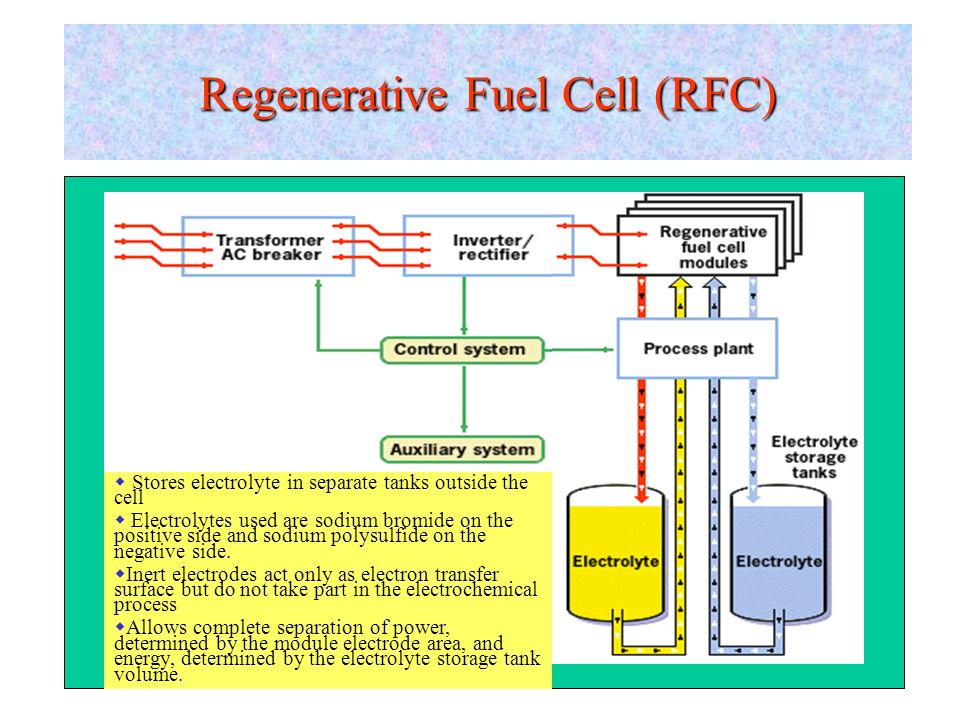 Regenerative Fuel Cell (RFC)

Transformer AC breaker

Inverter/ rectifier

Regenerative fuel cell modules

Control system

Process plant

Auxiliary system

Electrolyte storage tanks

Electrolyte

Electrolyte

◆ Stores electrolyte in separate tanks outside the cell

◆ Electrolytes used are sodium bromide on the positive side and sodium polysulfide on the negative side.

◆Inert electrodes act only as electron transfer surface but do not take part in the electrochemical process

◆Allows complete separation of power, determined by the module electrode area, and energy, determined by the electrolyte storage tank volume.